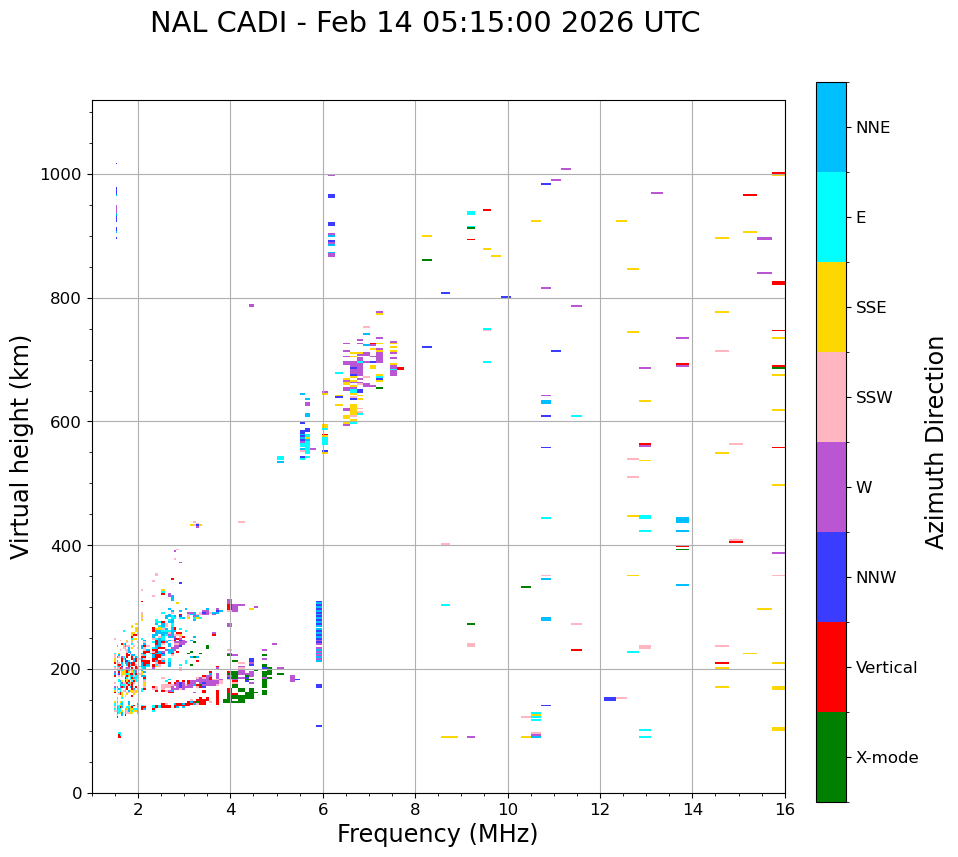 NAL CADI - Feb 14 05:15:00 2026 UTC

Virtual height (km)

1000
800
600
400
200
0

2
4
6
8
10
12
14
16

Frequency (MHz)

NNE
E
SSE
SSW
W
NNW
Vertical
X-mode

Azimuth Direction